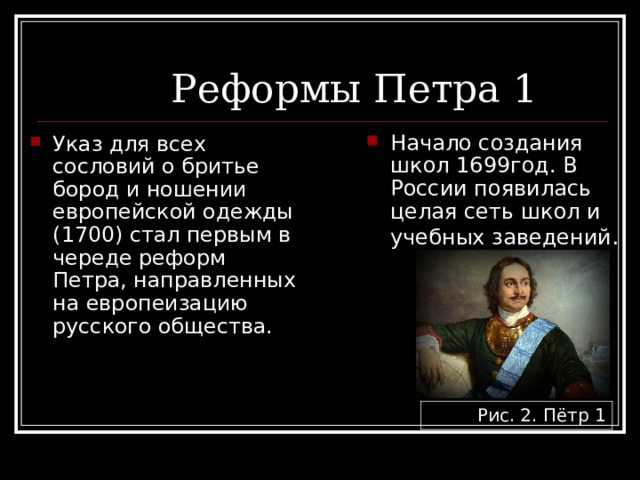 Реформы Петра 1

Указ для всех сословий о бритье бород и ношении европейской одежды (1700) стал первым в череде реформ Петра, направленных на европеизацию русского общества.

Начало создания школ 1699год. В России появилась целая сеть школ и учебных заведений.

Рис. 2. Пётр 1